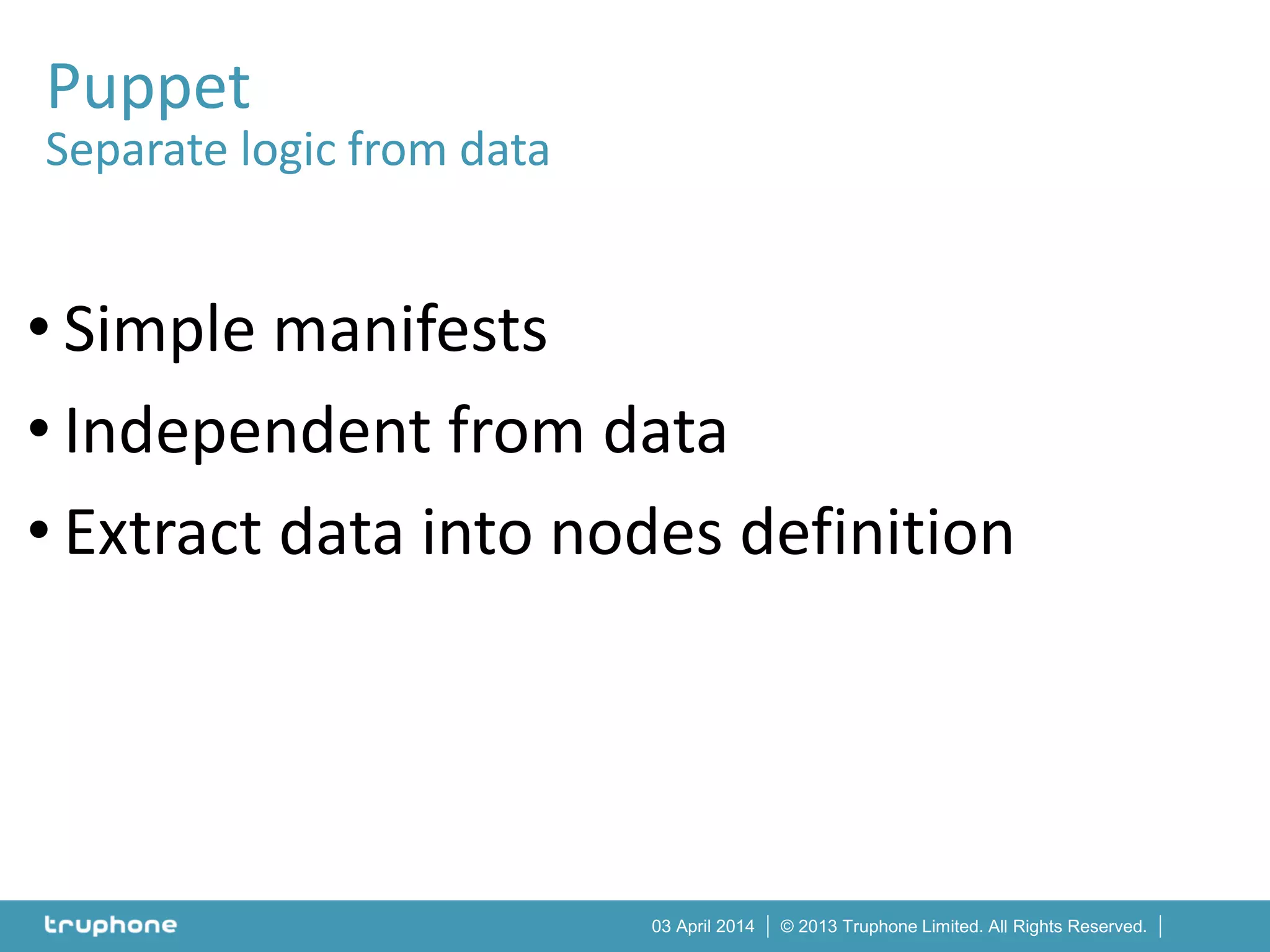 Puppet
Separate logic from data

• Simple manifests
• Independent from data
• Extract data into nodes definition

truphone

03 April 2014 | © 2013 Truphone Limited. All Rights Reserved. |